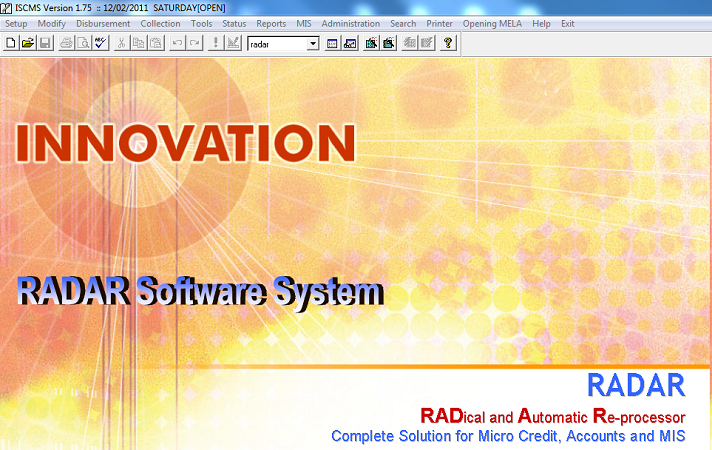 ISCMS Version 1.75 :: 12/02/2011 SATURDAY[OPEN]

Setup Modify Disbursement Collection Tools Status Reports MIS Administration Search Printer Opening MELA Help Exit

radar

INNOVATION

RADAR Software System

RADAR

RADical and Automatic Re-processor

Complete Solution for Micro Credit, Accounts and MIS